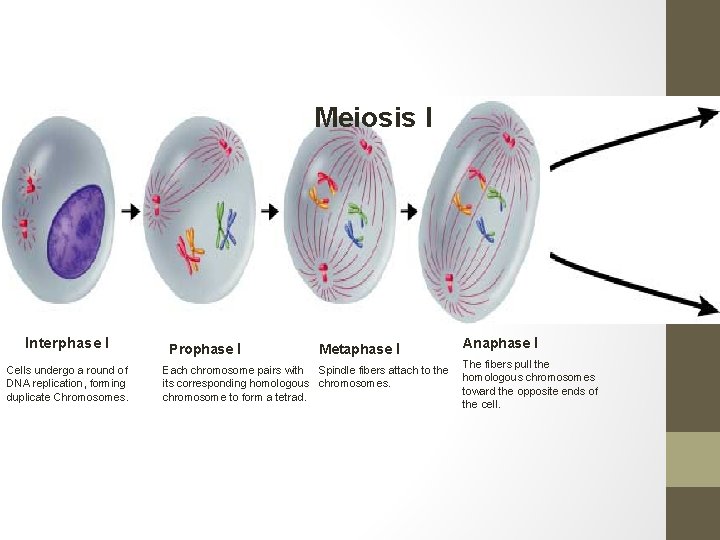 Meiosis I

Interphase I

Cells undergo a round of DNA replication, forming duplicate Chromosomes.

Prophase I

Each chromosome pairs with its corresponding homologous chromosome to form a tetrad.

Metaphase I

Spindle fibers attach to the chromosomes.

Anaphase I

The fibers pull the homologous chromosomes toward the opposite ends of the cell.